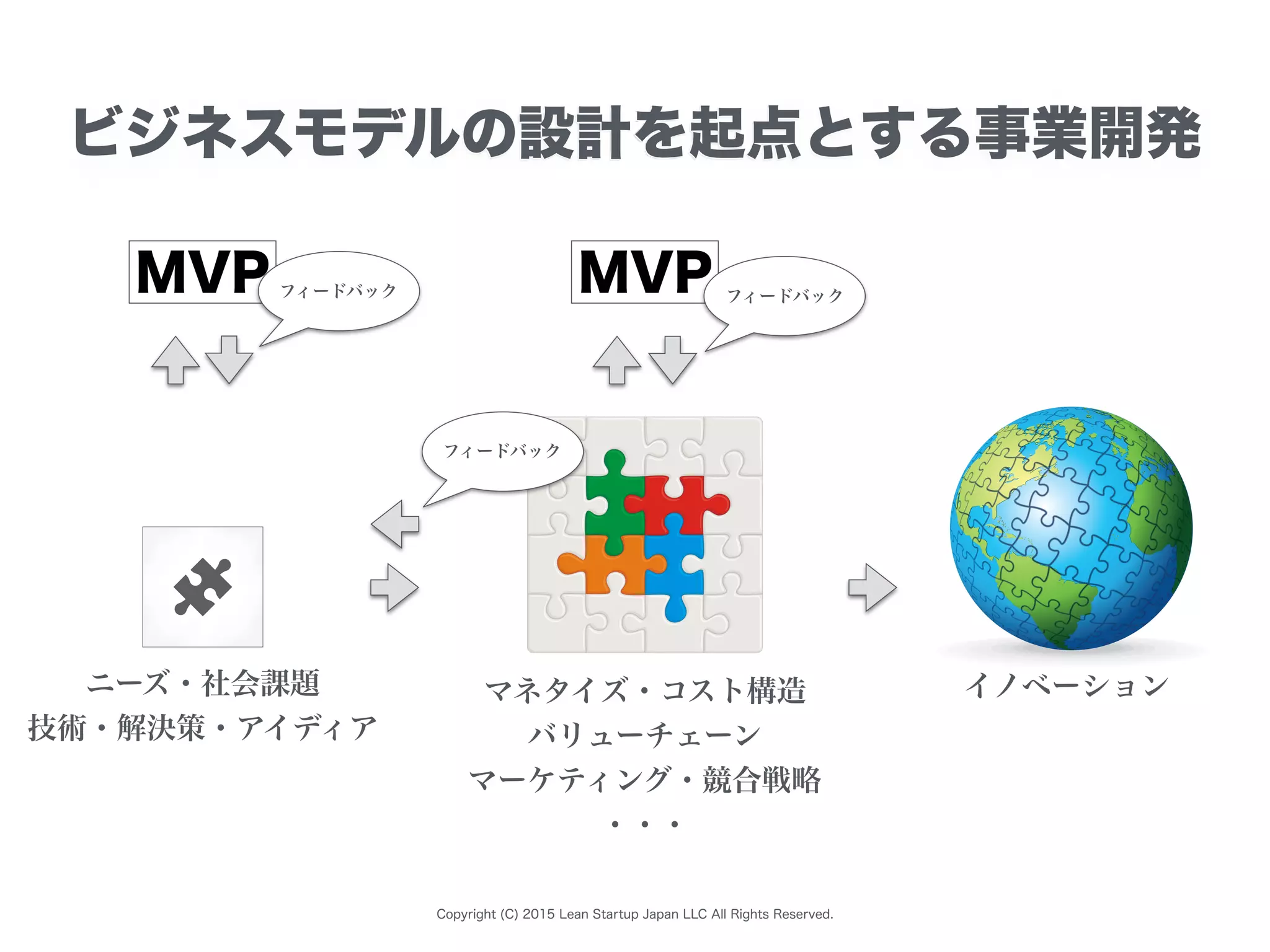 ビジネスモデルの設計を起点とする事業開発

MVP

フィードバック

MVP

フィードバック

フィードバック

ニーズ・社会課題
技術・解決策・アイディア

マネタイズ・コスト構造
バリューチェーン
マーケティング・競合戦略
・・・

イノベーション

Copyright (C) 2015 Lean Startup Japan LLC All Rights Reserved.